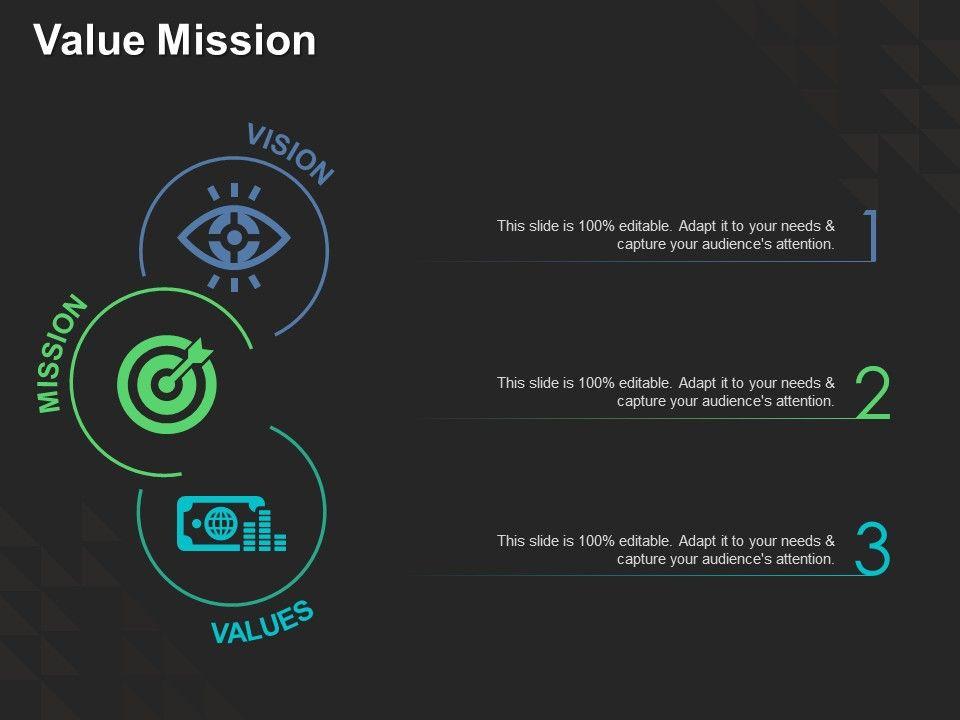 Value Mission

VISION

MISSION

VALUES

This slide is 100% editable. Adapt it to your needs & capture your audience's attention.

1

This slide is 100% editable. Adapt it to your needs & capture your audience's attention.

2

This slide is 100% editable. Adapt it to your needs & capture your audience's attention.

3